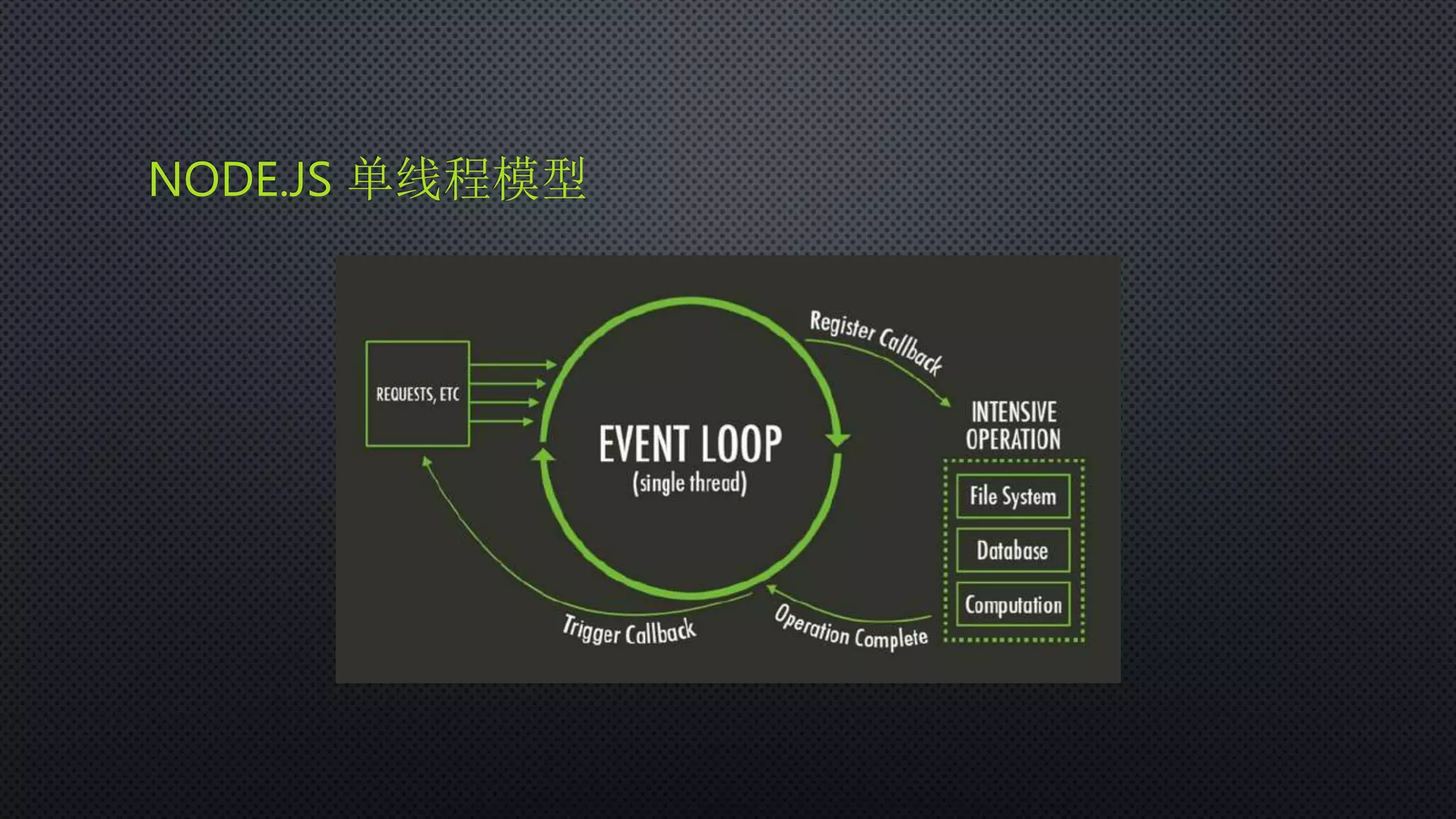 NODE.JS 单线程模型

REQUESTS, ETC

EVENT LOOP
(single thread)

Register Callback

INTENSIVE OPERATION

File System

Database

Computation

Operation Complete

Trigger Callback